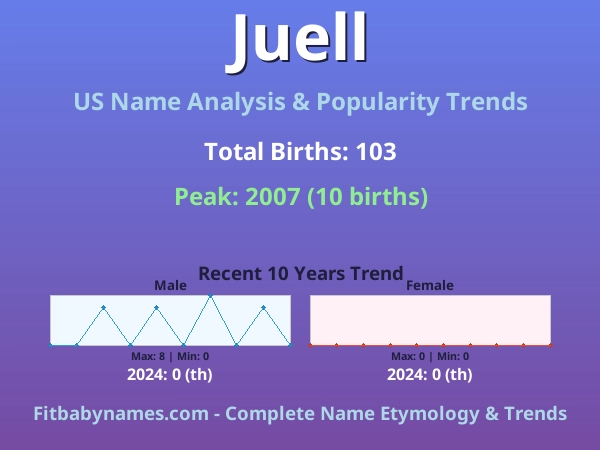 Juell

US Name Analysis & Popularity Trends

Total Births: 103

Peak: 2007 (10 births)

Recent 10 Years Trend

Male

Max: 8 | Min: 0

2024: 0 (th)

Female

Max: 0 | Min: 0

2024: 0 (th)

Fitbabynames.com - Complete Name Etymology & Trends